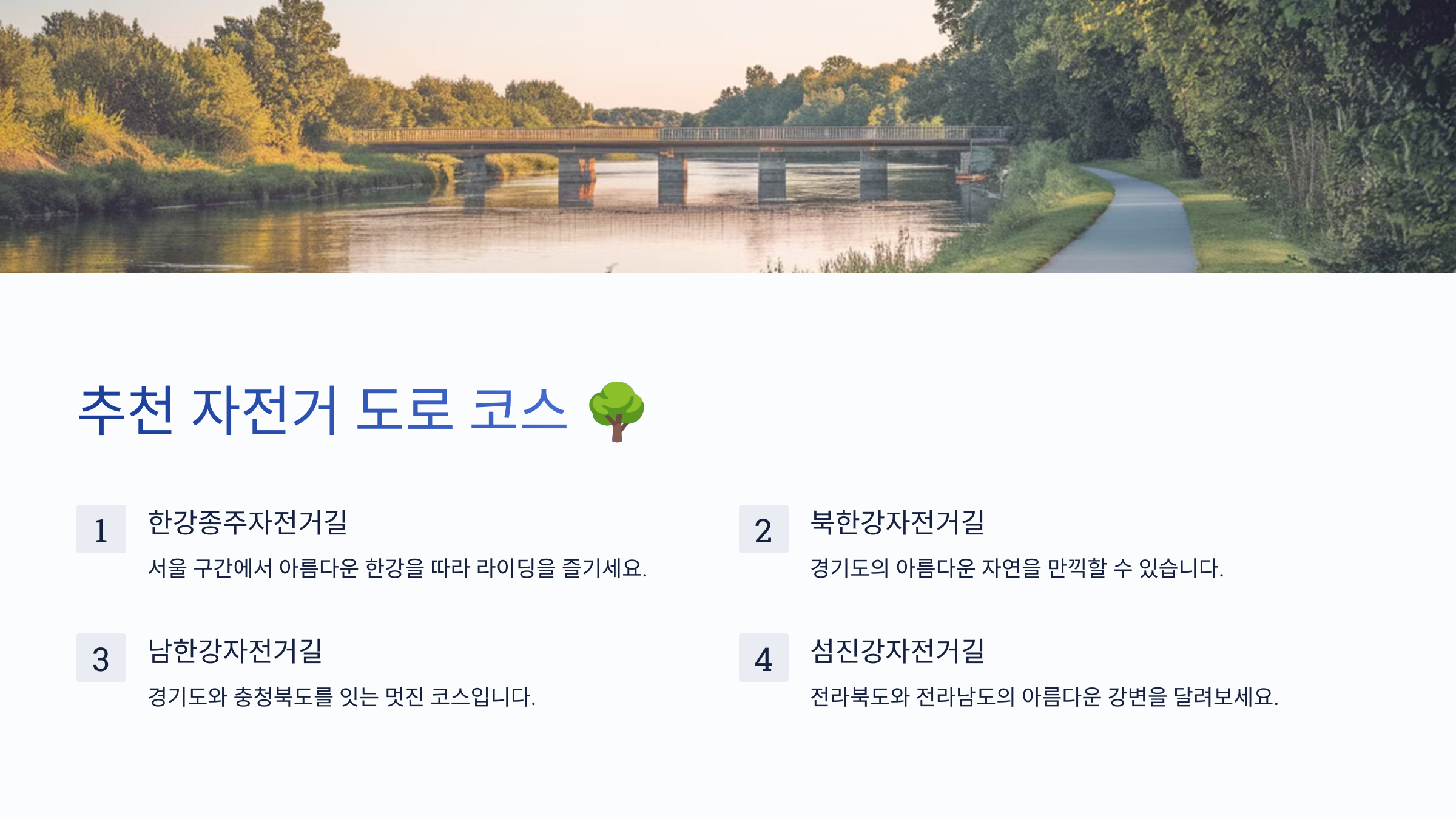 추천 자전거 도로 코스 🌳

1
한강종주자전거길
서울 구간에서 아름다운 한강을 따라 라이딩을 즐기세요.

2
북한강자전거길
경기도의 아름다운 자연을 만끽할 수 있습니다.

3
남한강자전거길
경기도와 충청북도를 잇는 멋진 코스입니다.

4
섬진강자전거길
전라북도와 전라남도의 아름다운 강변을 달려보세요.